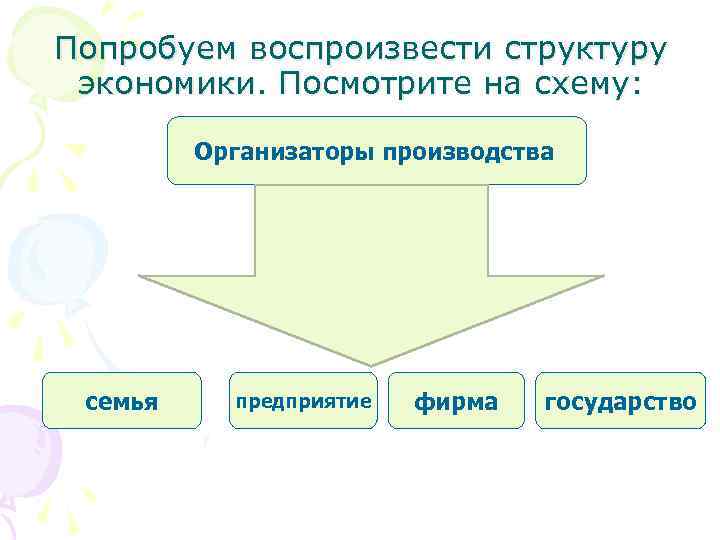 Попробуем воспроизвести структуру экономики. Посмотрите на схему:

Организаторы производства

семья

предприятие

фирма

государство